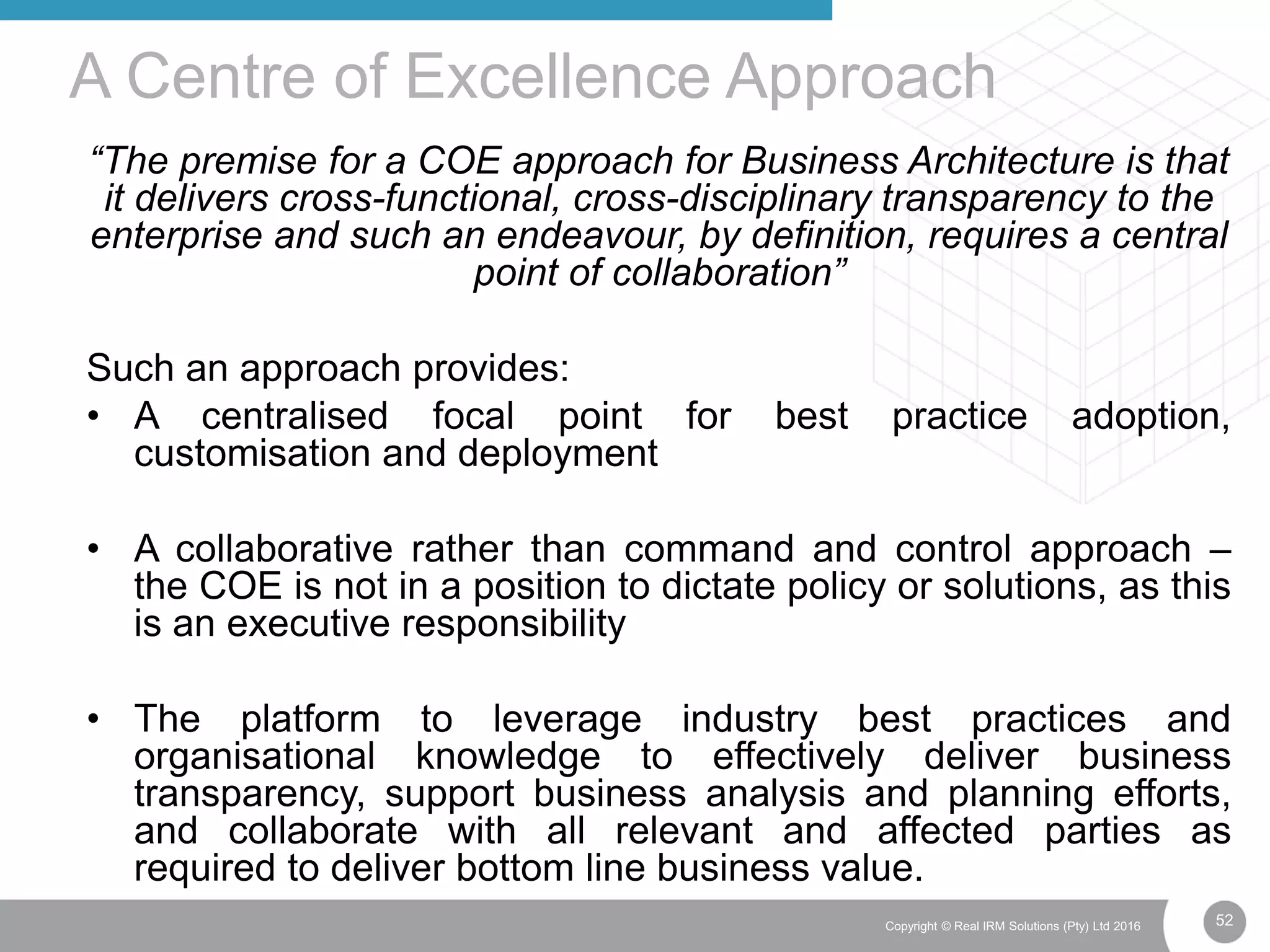 A Centre of Excellence Approach

“The premise for a COE approach for Business Architecture is that it delivers cross-functional, cross-disciplinary transparency to the enterprise and such an endeavour, by definition, requires a central point of collaboration”

Such an approach provides:

• A centralised focal point for best practice adoption, customisation and deployment

• A collaborative rather than command and control approach – the COE is not in a position to dictate policy or solutions, as this is an executive responsibility

• The platform to leverage industry best practices and organisational knowledge to effectively deliver business transparency, support business analysis and planning efforts, and collaborate with all relevant and affected parties as required to deliver bottom line business value.

Copyright © Real IRM Solutions (Pty) Ltd 2016

52